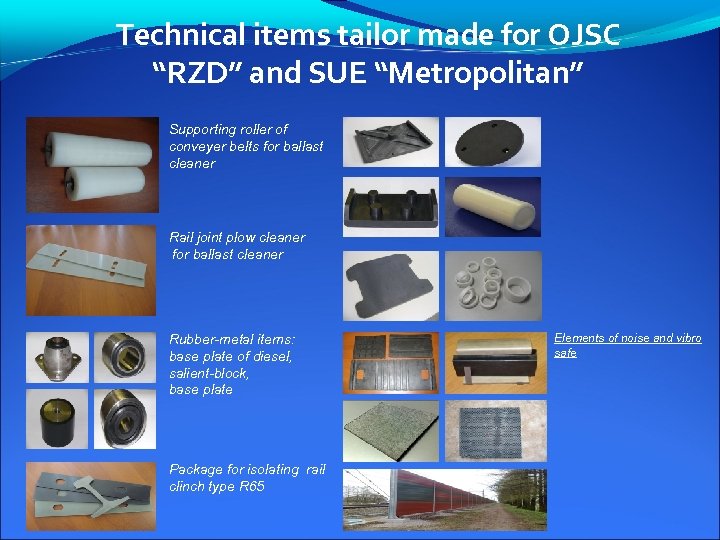 Technical items tailor made for OJSC "RZD" and SUE "Metropolitan"

Supporting roller of conveyer belts for ballast cleaner

Rail joint plow cleaner for ballast cleaner

Rubber-metal items: base plate of diesel, salient-block, base plate

Package for isolating rail clinch type R65

Elements of noise and vibro safe